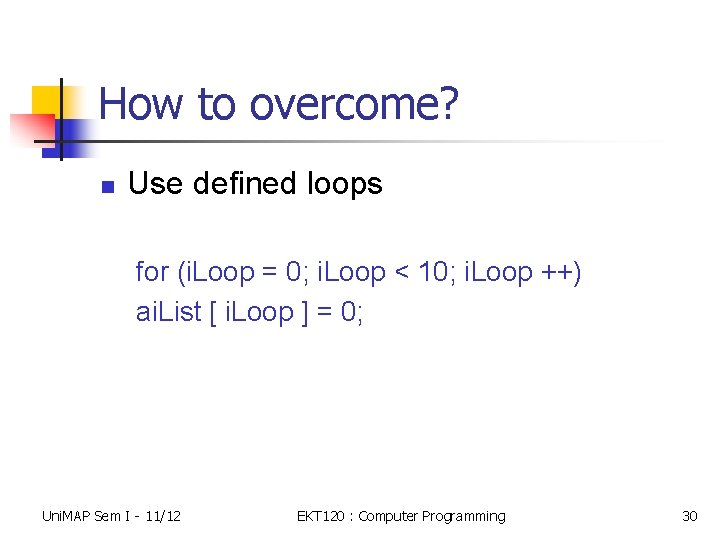 How to overcome?

Use defined loops

for (iLoop = 0; iLoop < 10; iLoop ++)
aiList [ iLoop ] = 0;

UniMAP Sem I - 11/12
EKT120 : Computer Programming
30